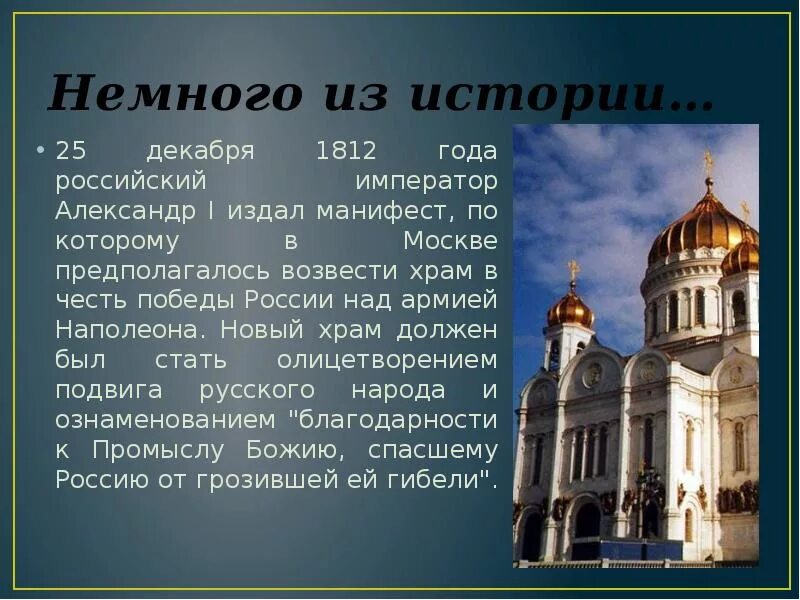 Немного из истории…

• 25 декабря 1812 года российский император Александр I издал манифест, по которому в Москве предполагалось возвести храм в честь победы России над армией Наполеона. Новый храм должен был стать олицетворением подвига русского народа и ознаменованием "благодарности к Промыслу Божию, спасшему Россию от грозившей ей гибели".